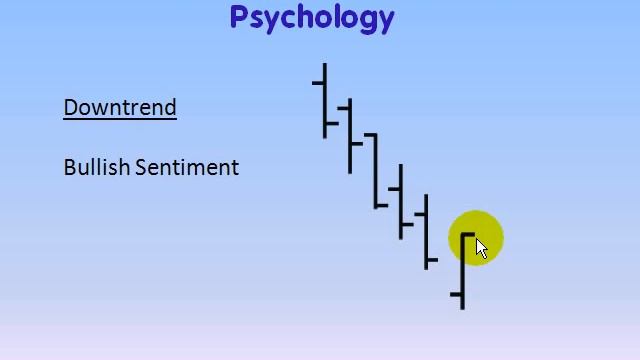 Psychology

Downtrend

Bullish Sentiment